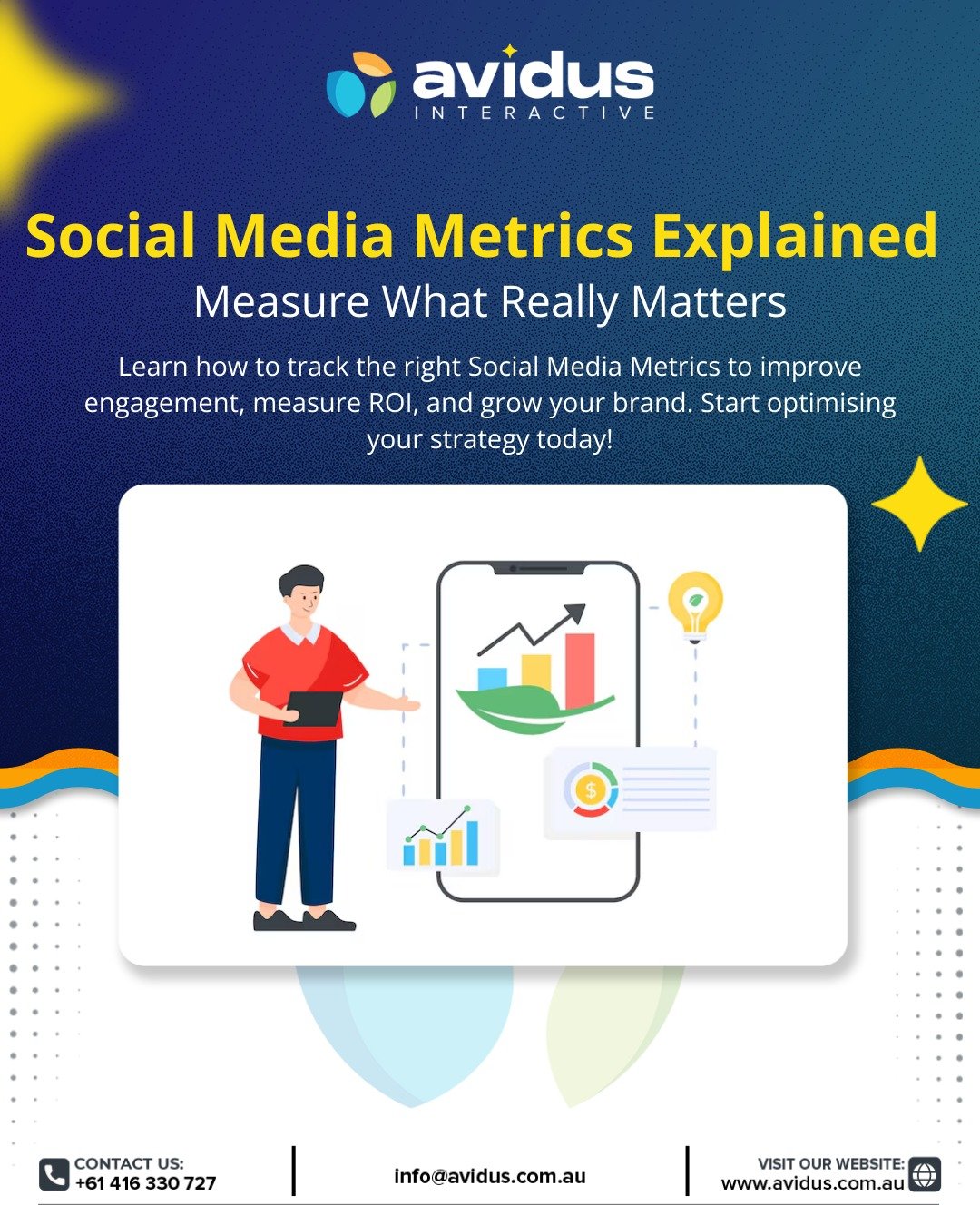 avidus
INTERACTIVE

Social Media Metrics Explained
Measure What Really Matters

Learn how to track the right Social Media Metrics to improve engagement, measure ROI, and grow your brand. Start optimising your strategy today!

$

CONTACT US:
+61 416 330 727

info@avidus.com.au

VISIT OUR WEBSITE:
www.avidus.com.au